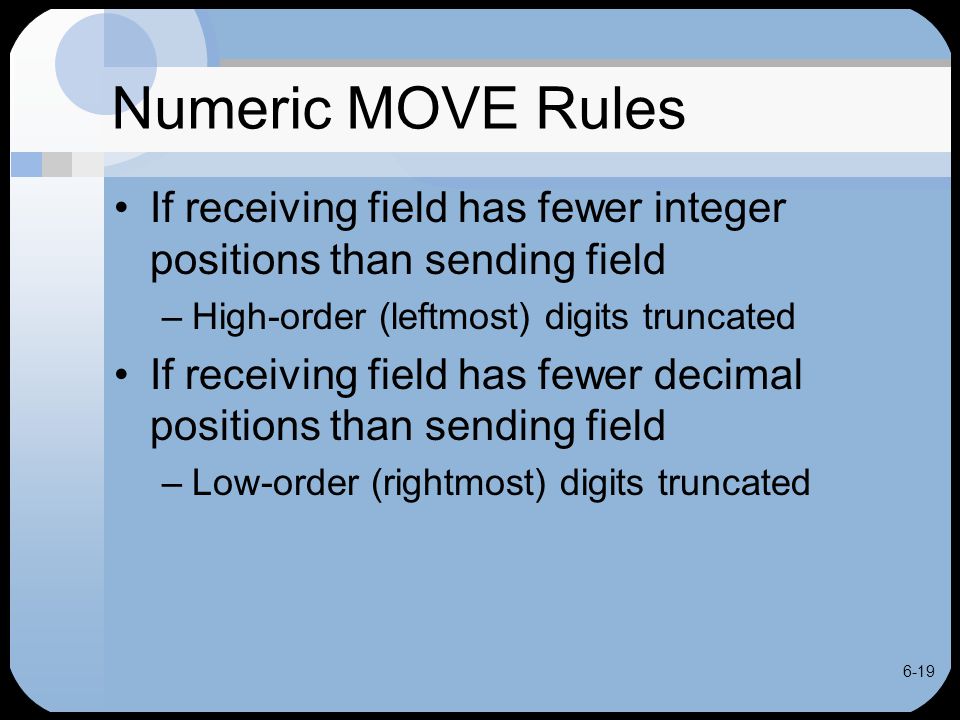 Numeric MOVE Rules

• If receiving field has fewer integer positions than sending field
– High-order (leftmost) digits truncated
• If receiving field has fewer decimal positions than sending field
– Low-order (rightmost) digits truncated

6-19